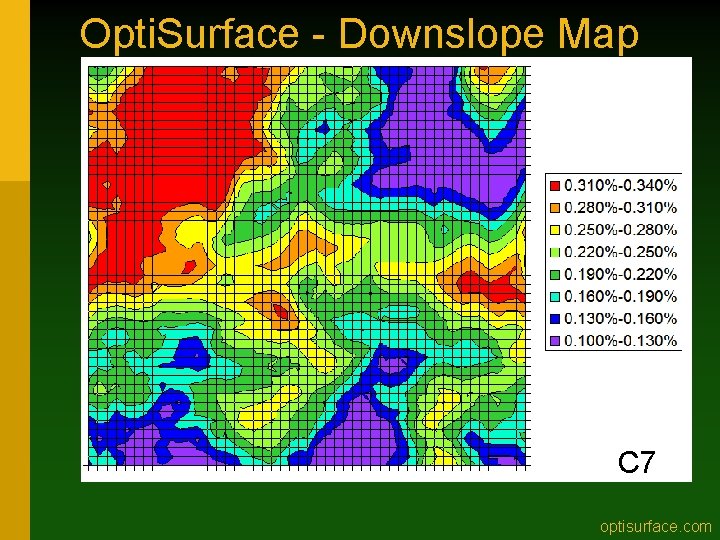 OptiSurface - Downslope Map

0.310%-0.340%
0.280%-0.310%
0.250%-0.280%
0.220%-0.250%
0.190%-0.220%
0.160%-0.190%
0.130%-0.160%
0.100%-0.130%

C7

optisurface.com